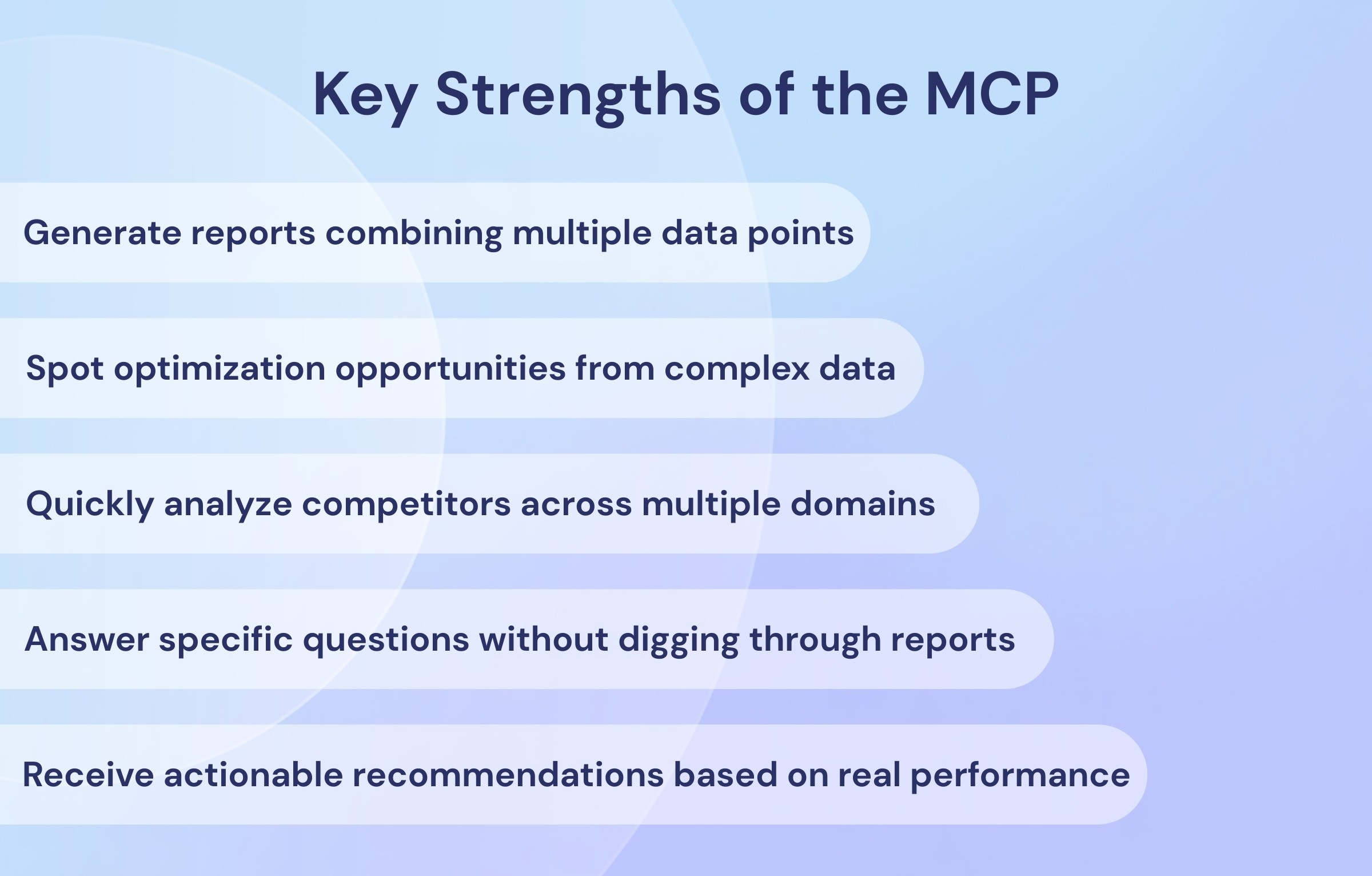 Key Strengths of the MCP

Generate reports combining multiple data points

Spot optimization opportunities from complex data

Quickly analyze competitors across multiple domains

Answer specific questions without digging through reports

Receive actionable recommendations based on real performance